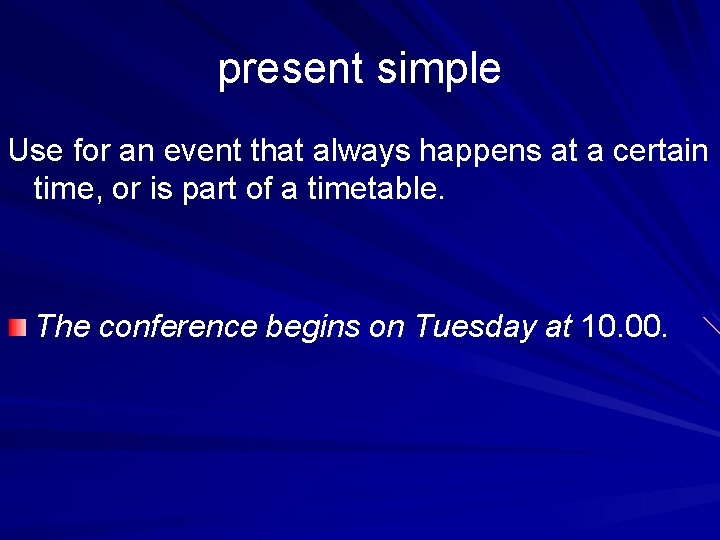 present simple

Use for an event that always happens at a certain time, or is part of a timetable.

The conference begins on Tuesday at 10.00.